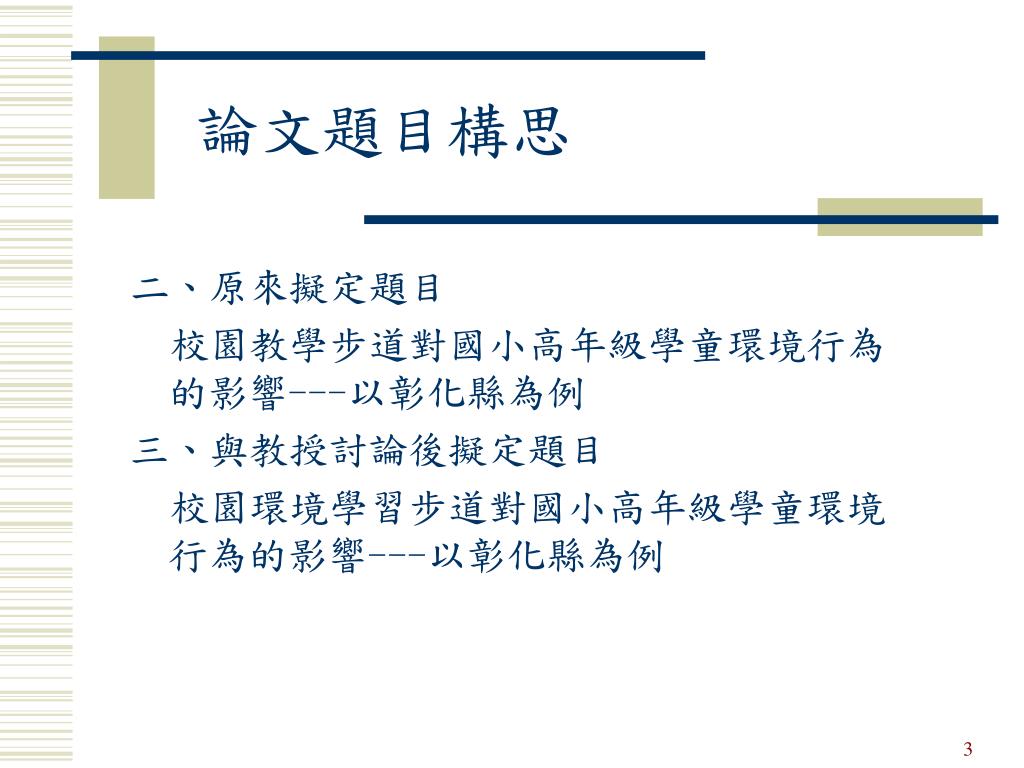 論文題目構思

二、原來擬定題目

校園教學步道對國小高年級學童環境行為的影響---以彰化縣為例

三、與教授討論後擬定題目

校園環境學習步道對國小高年級學童環境行為的影響---以彰化縣為例

3